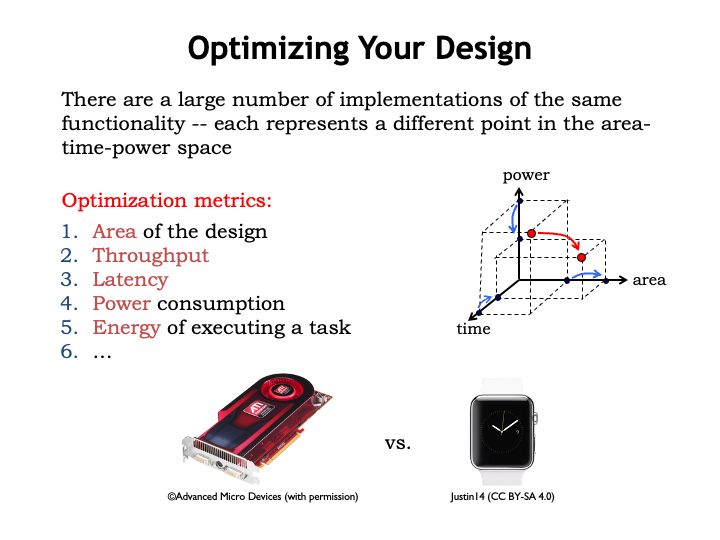 Optimizing Your Design

There are a large number of implementations of the same functionality -- each represents a different point in the area-time-power space

Optimization metrics:
1. Area of the design
2. Throughput
3. Latency
4. Power consumption
5. Energy of executing a task
6. ...

power
area
time

ATI

vs.

©Advanced Micro Devices (with permission)

Justin14 (CC BY-SA 4.0)